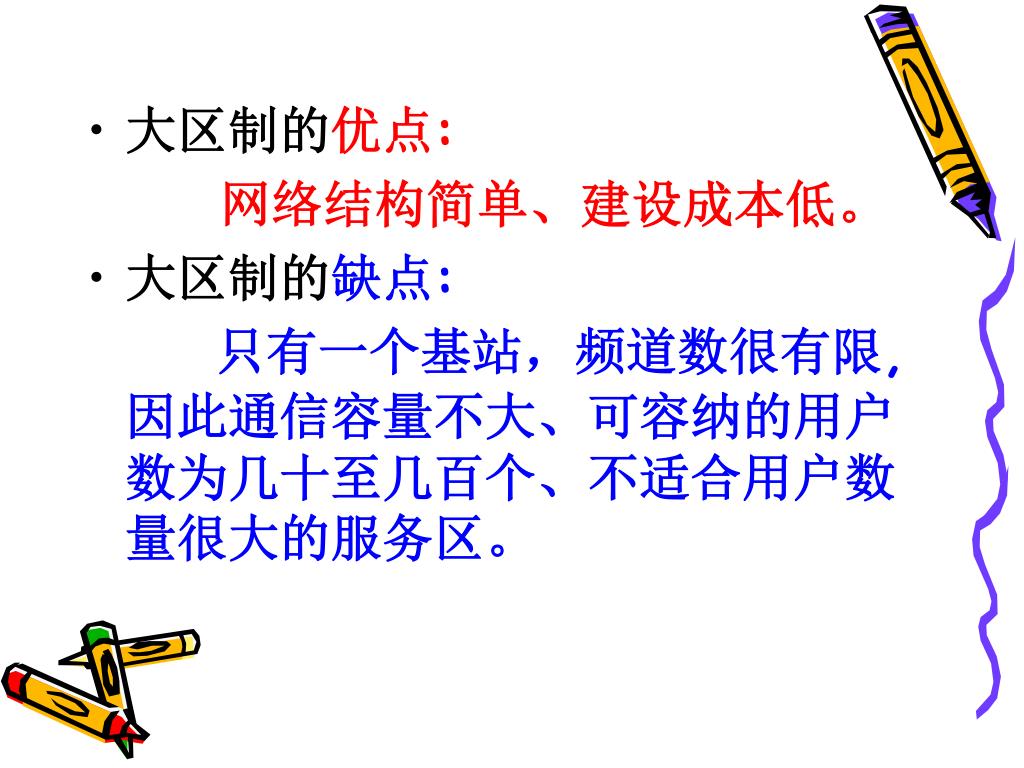 • 大区制的优点:

网络结构简单、建设成本低。

• 大区制的缺点:

只有一个基站，频道数很有限，因此通信容量不大、可容纳的用户数为几十至几百个、不适合用户数量很大的服务区。